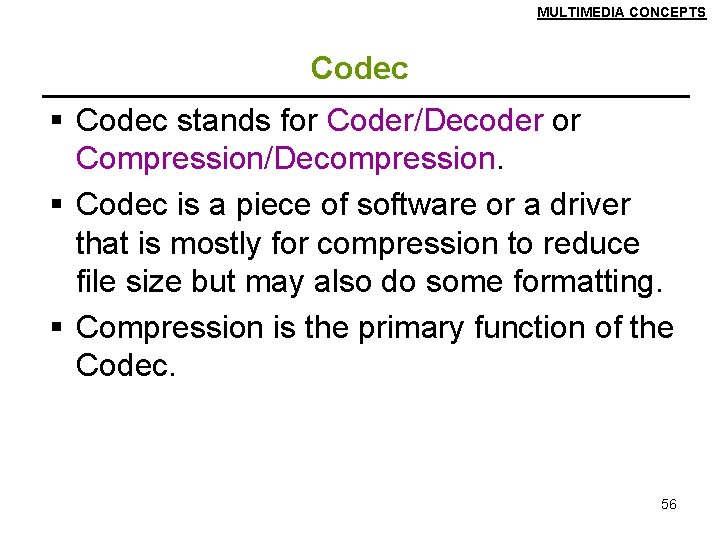 MULTIMEDIA CONCEPTS

Codec

▪ Codec stands for Coder/Decoder or Compression/Decompression.

▪ Codec is a piece of software or a driver that is mostly for compression to reduce file size but may also do some formatting.

▪ Compression is the primary function of the Codec.

56